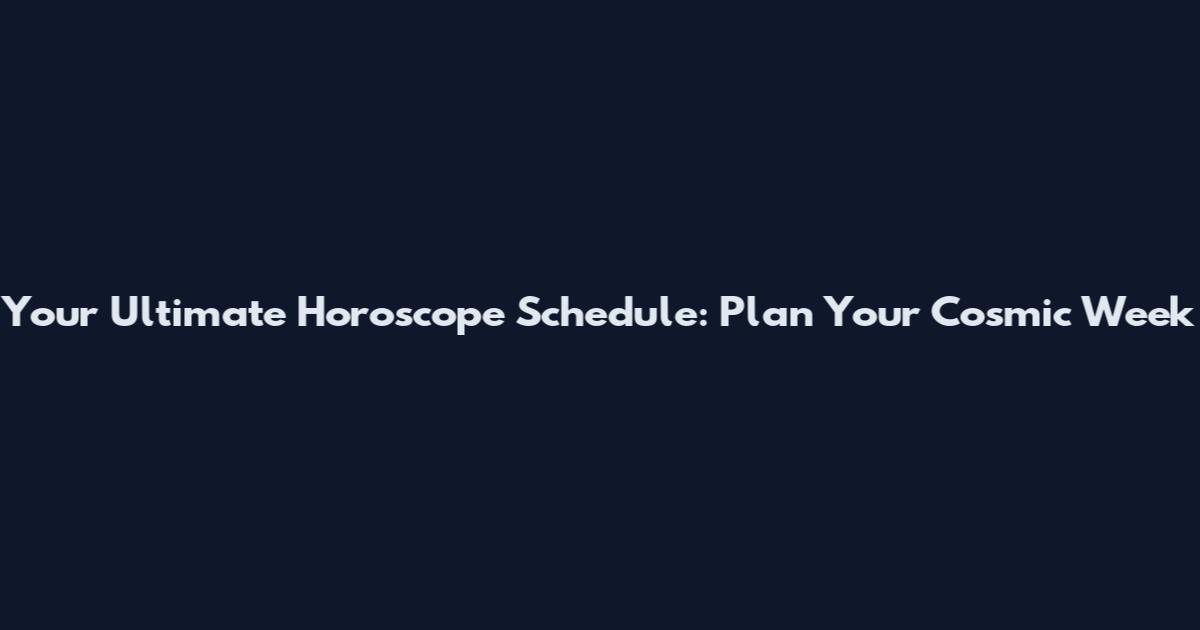 Your Ultimate Horoscope Schedule: Plan Your Cosmic Week